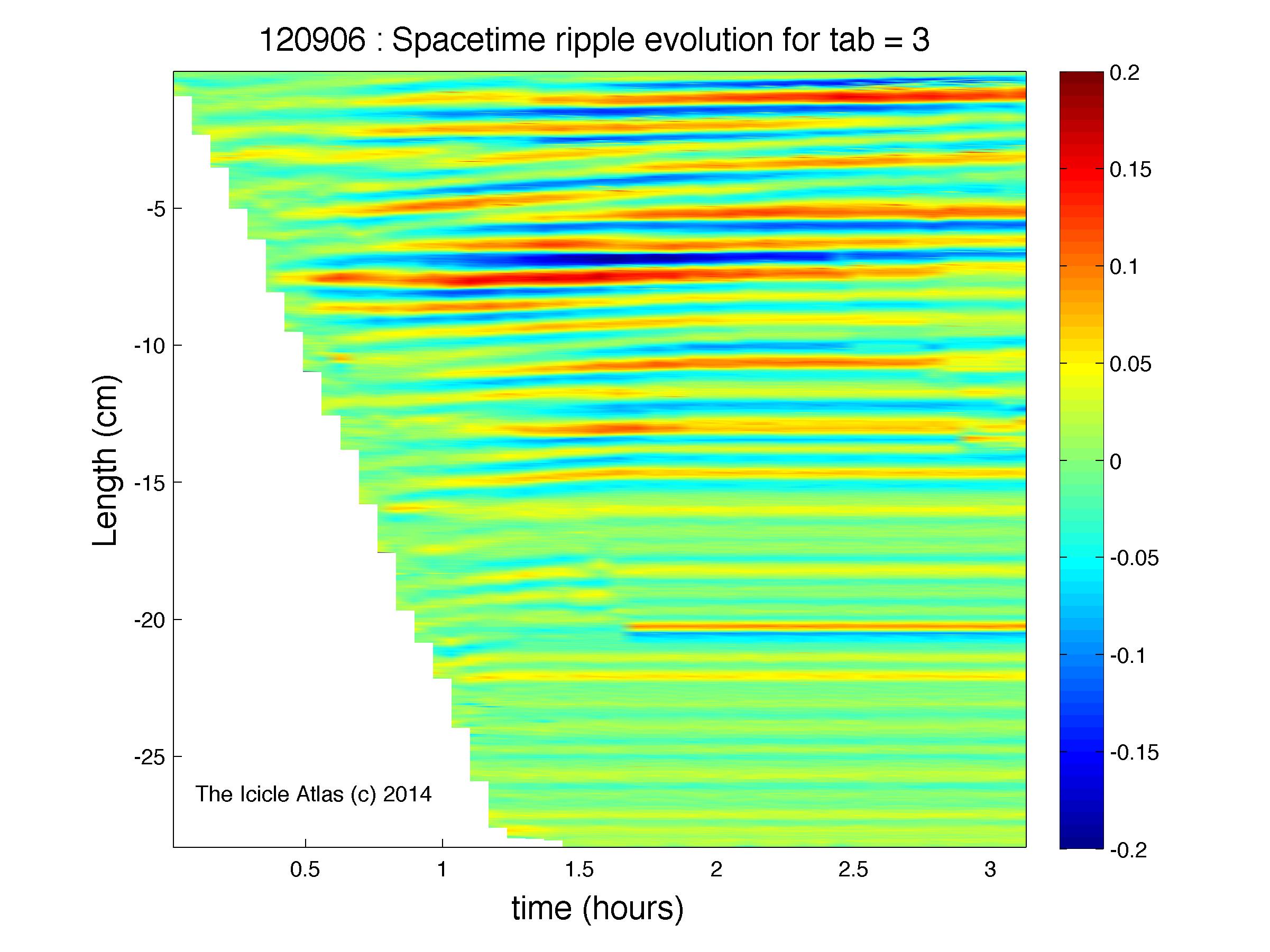 120906 : Spacetime ripple evolution for tab = 3

Length (cm)

-5
-10
-15
-20
-25

The Icicle Atlas (c) 2014

0.5
1
1.5
2
2.5
3

time (hours)

0.2
0.15
0.1
0.05
0
-0.05
-0.1
-0.15
-0.2